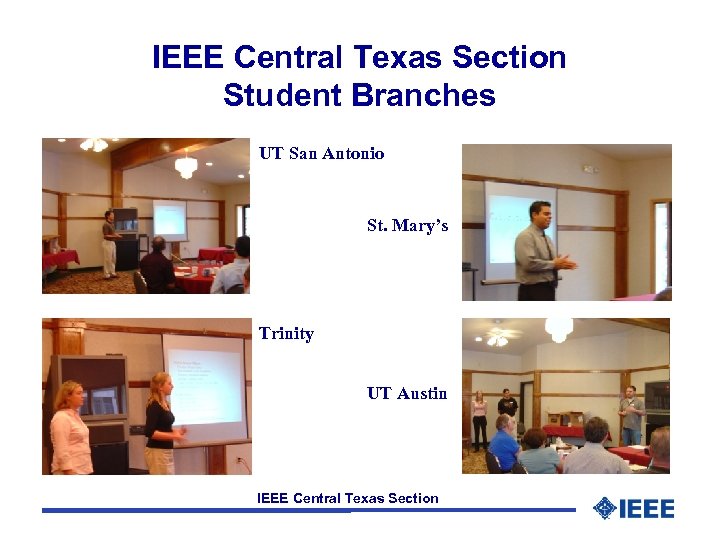 IEEE Central Texas Section
Student Branches

UT San Antonio

St. Mary's

Trinity

UT Austin

IEEE Central Texas Section

IEEE